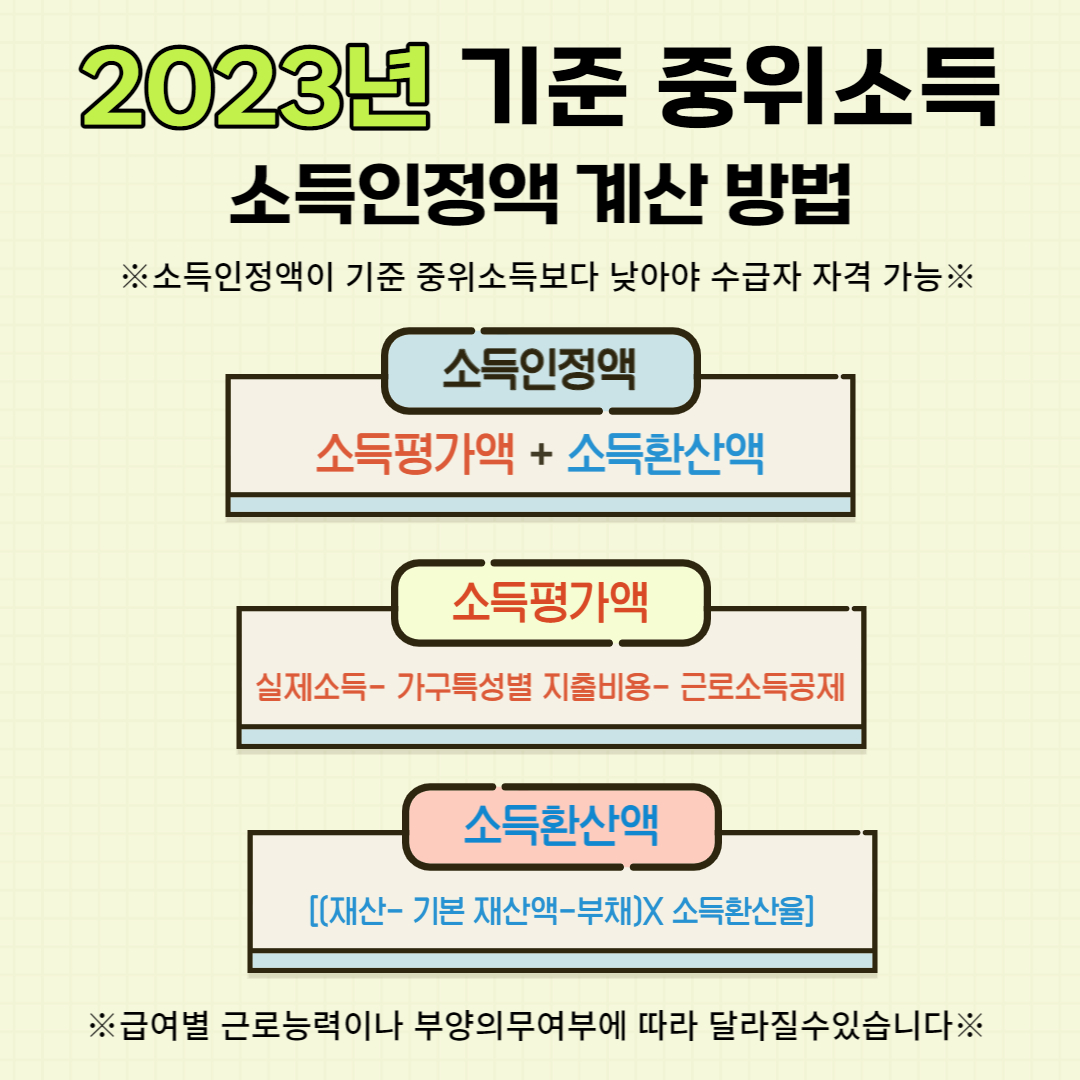 2023년 기준 중위소득
소득인정액 계산 방법

※소득인정액이 기준 중위소득보다 낮아야 수급자 자격 가능※

소득인정액

소득평가액 + 소득환산액

소득평가액

실제소득- 가구특성별 지출비용- 근로소득공제

소득환산액

[(재산- 기본 재산액-부채)X 소득환산율]

※급여별 근로능력이나 부양의무여부에 따라 달라질수있습니다※